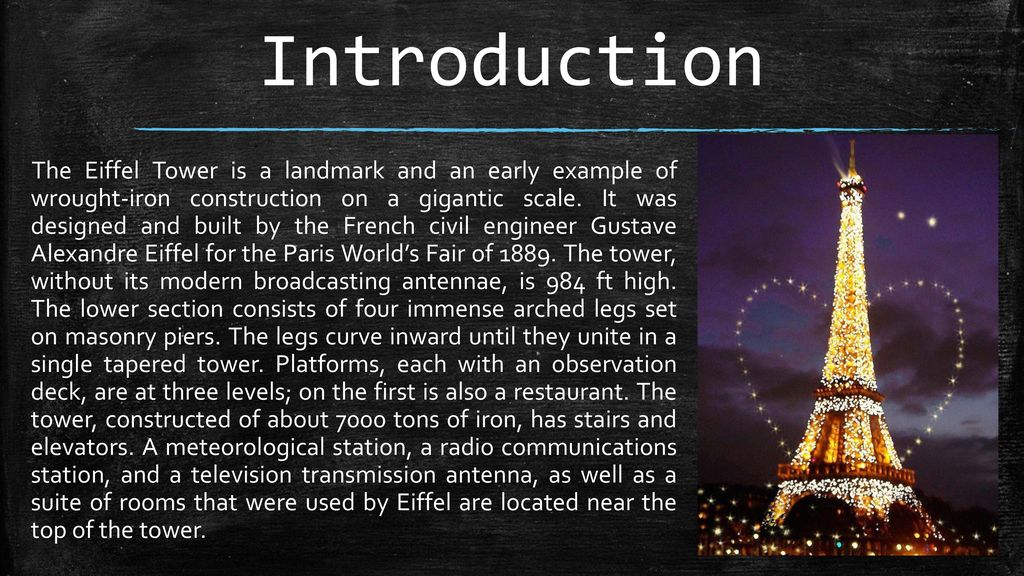 Introduction

The Eiffel Tower is a landmark and an early example of wrought-iron construction on a gigantic scale. It was designed and built by the French civil engineer Gustave Alexandre Eiffel for the Paris World's Fair of 1889. The tower, without its modern broadcasting antennae, is 984 ft high. The lower section consists of four immense arched legs set on masonry piers. The legs curve inward until they unite in a single tapered tower. Platforms, each with an observation deck, are at three levels; on the first is also a restaurant. The tower, constructed of about 7000 tons of iron, has stairs and elevators. A meteorological station, a radio communications station, and a television transmission antenna, as well as a suite of rooms that were used by Eiffel are located near the top of the tower.